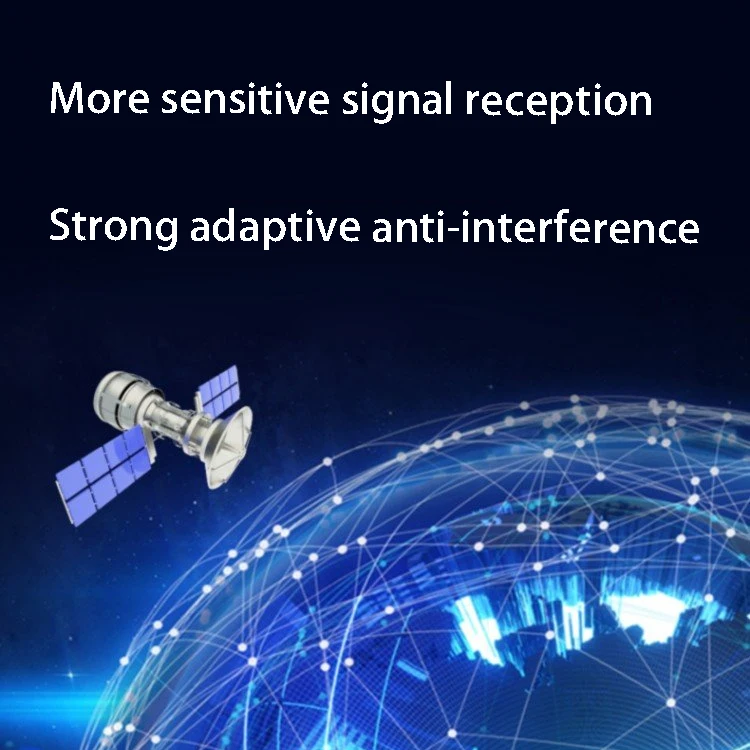 More sensitive signal reception

Strong adaptive anti-interference